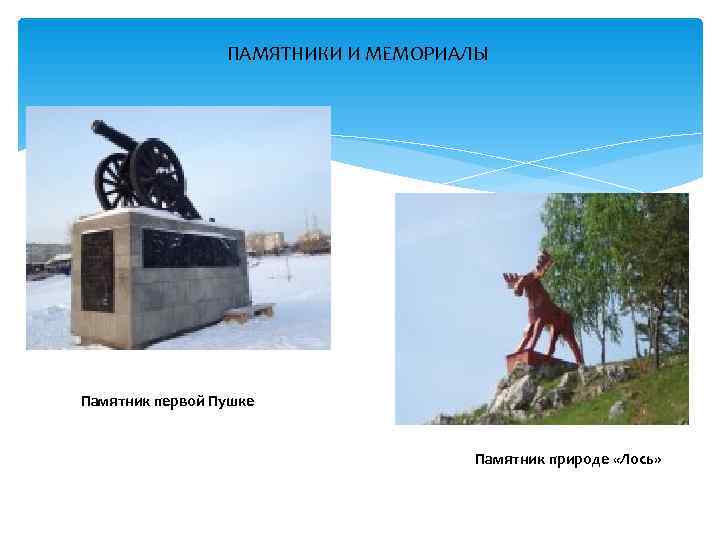 ПАМЯТНИКИ И МЕМОРИАЛЫ

Памятник первой Пушке

Памятник природе «Лось»